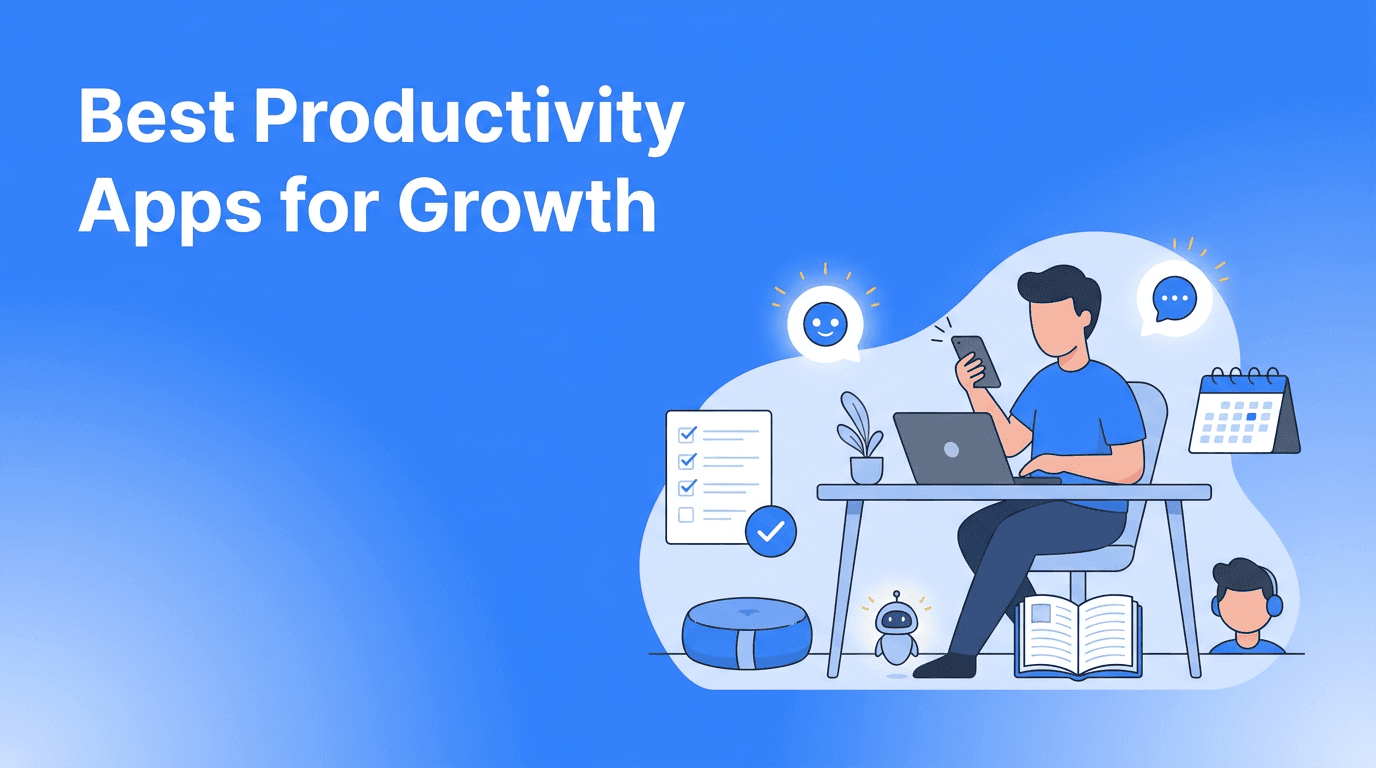 Best Productivity Apps for Growth